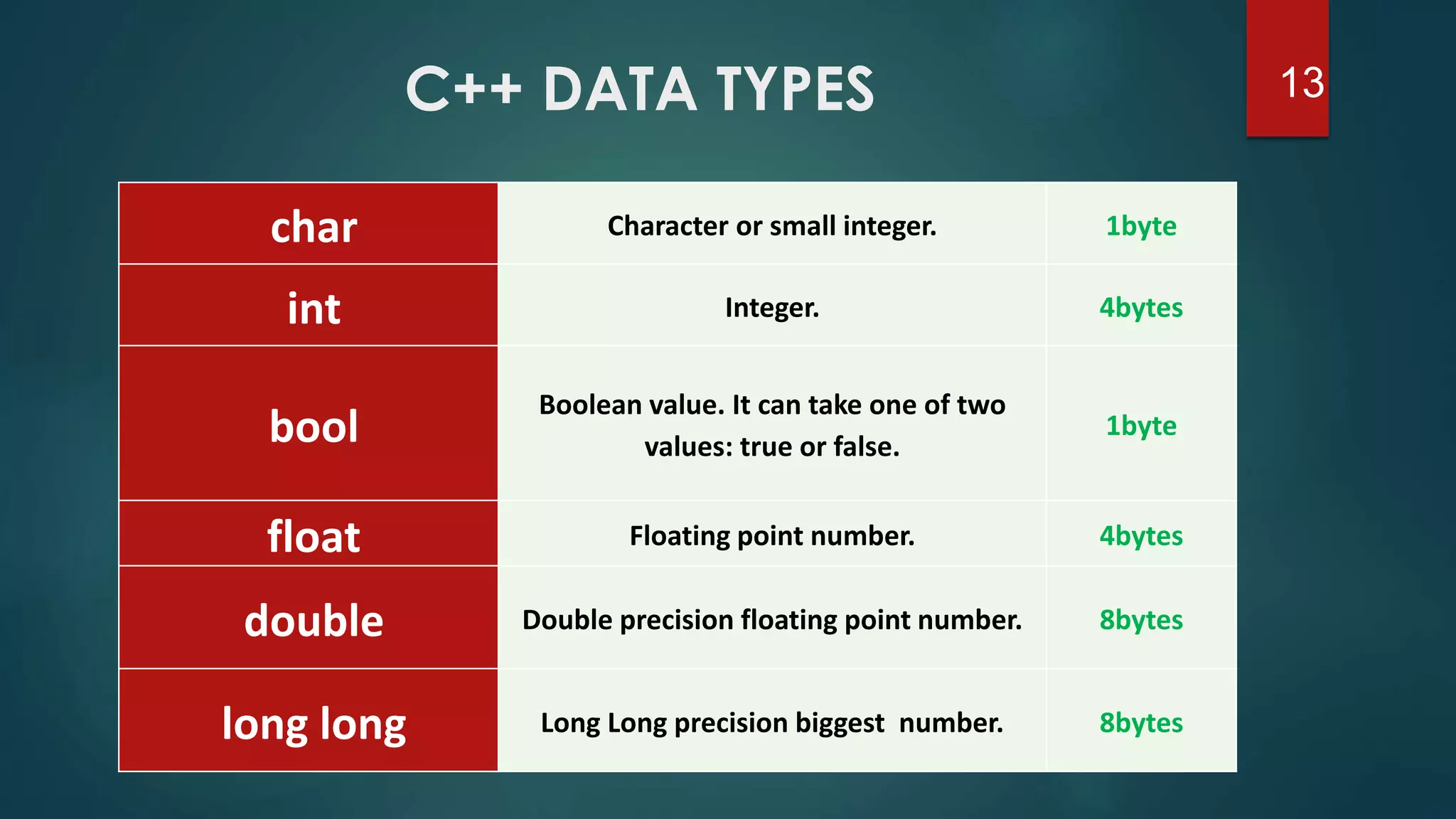 C++ DATA TYPES

13

| char | Character or small integer. | 1byte |
|---|---|---|
| int | Integer. | 4bytes |
| bool | Boolean value. It can take one of two values: true or false. | 1byte |
| float | Floating point number. | 4bytes |
| double | Double precision floating point number. | 8bytes |
| long long | Long Long precision biggest number. | 8bytes |